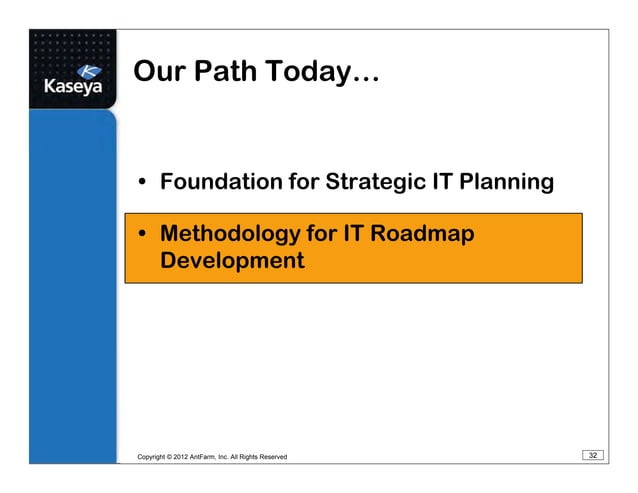 Kaseya

Our Path Today…

• Foundation for Strategic IT Planning

• Methodology for IT Roadmap Development

Copyright © 2012 AntFarm, Inc. All Rights Reserved

32